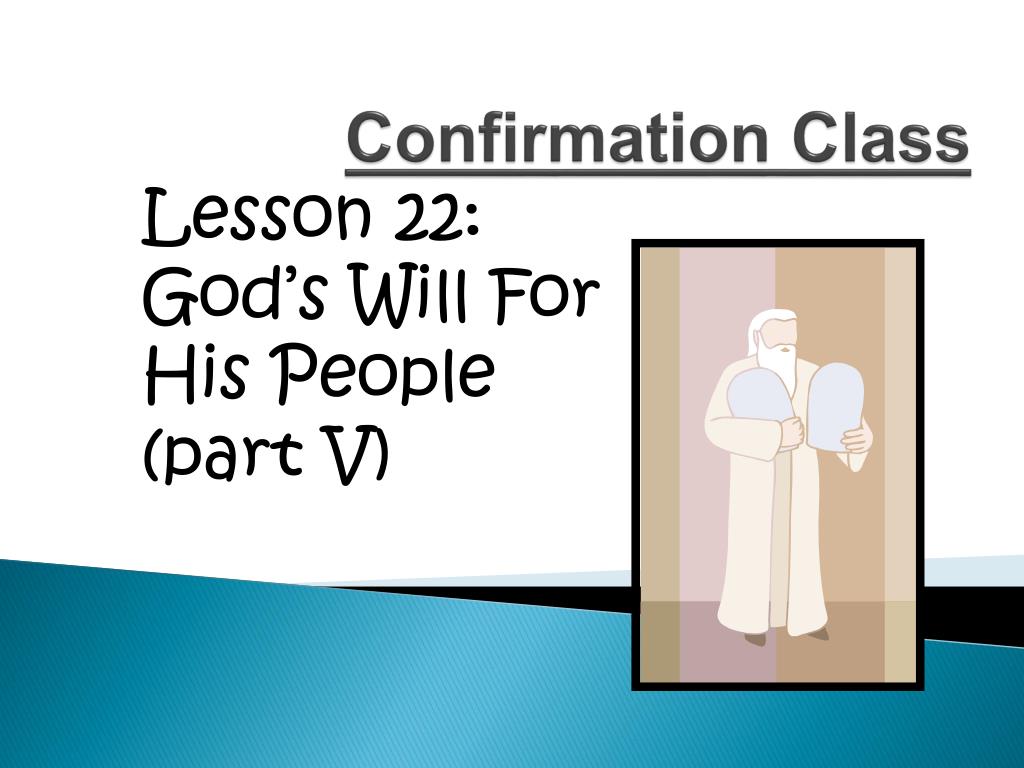 Confirmation Class

Lesson 22: God's Will For His People (part V)